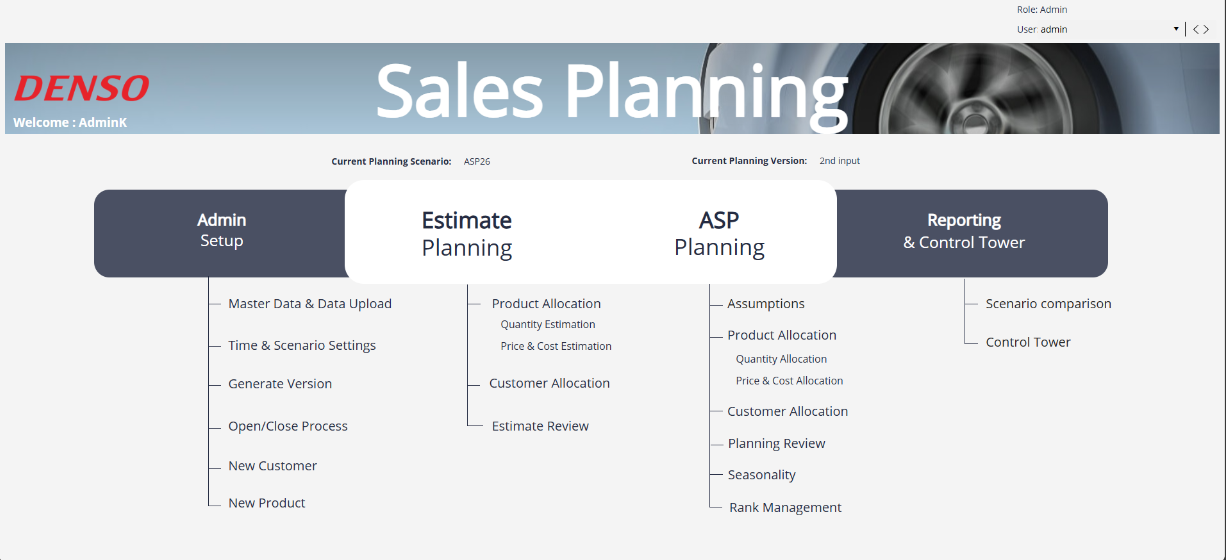 Role: Admin
User: admin

DENSO
Welcome : AdminK
Sales Planning

Current Planning Scenario: ASP26
Current Planning Version: 2nd input

Admin
Setup

Estimate
Planning

ASP
Planning

Reporting
& Control Tower

Master Data & Data Upload
Time & Scenario Settings
Generate Version
Open/Close Process
New Customer
New Product

Product Allocation
Quantity Estimation
Price & Cost Estimation
Customer Allocation
Estimate Review

Assumptions
Product Allocation
Quantity Allocation
Price & Cost Allocation
Customer Allocation
Planning Review
Seasonality
Rank Management

Scenario comparison
Control Tower